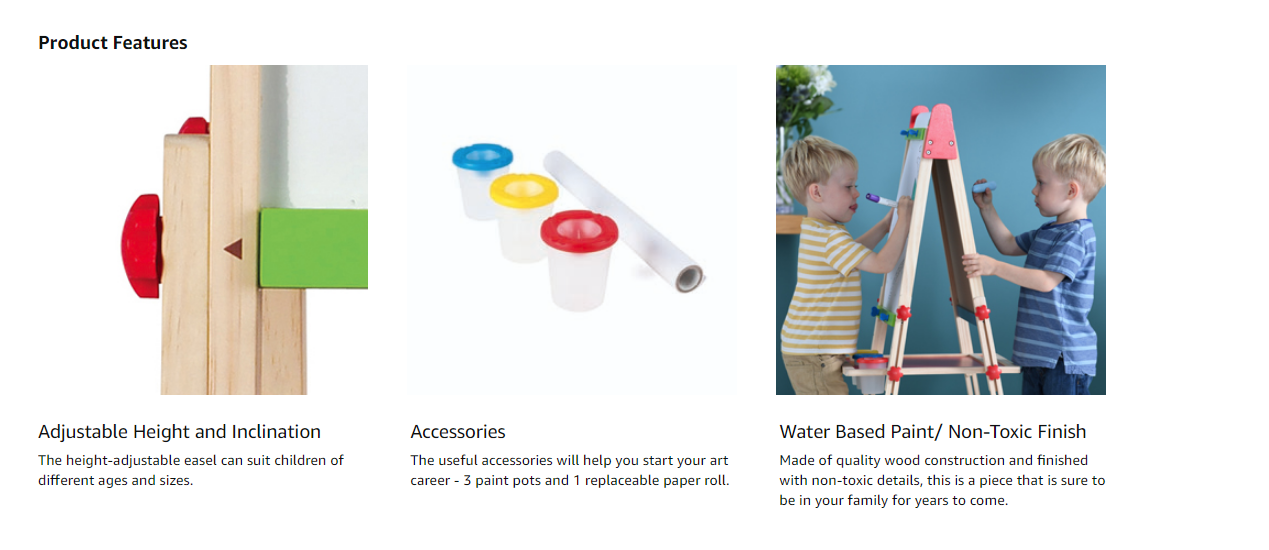 Product Features

Adjustable Height and Inclination

The height-adjustable easel can suit children of different ages and sizes.

Accessories

The useful accessories will help you start your art career - 3 paint pots and 1 replaceable paper roll.

Water Based Paint/ Non-Toxic Finish

Made of quality wood construction and finished with non-toxic details, this is a piece that is sure to be in your family for years to come.